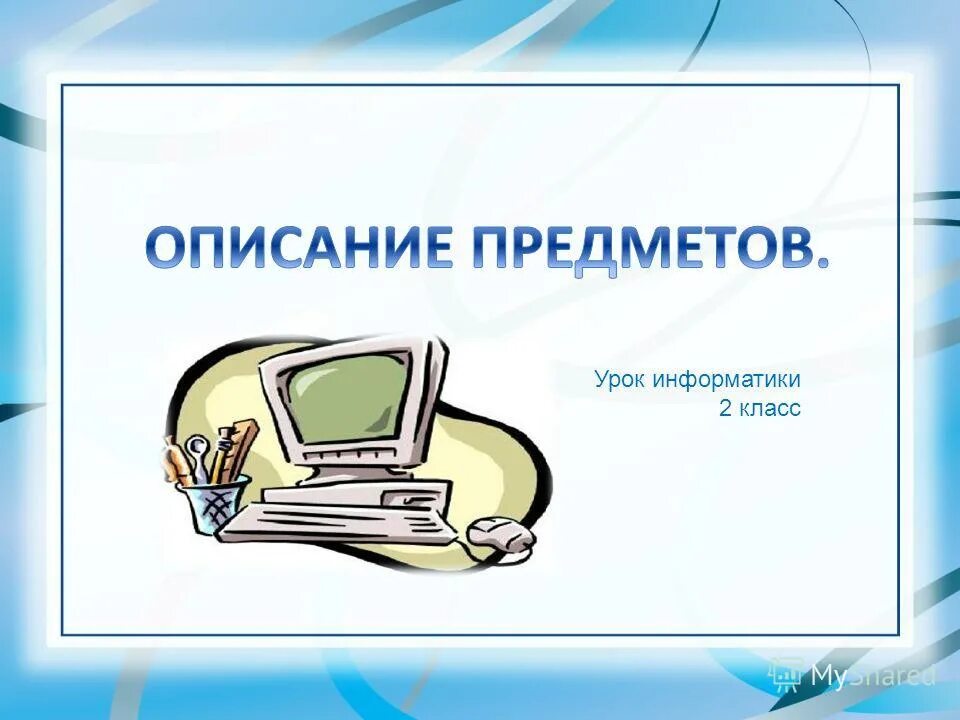 ОПИСАНИЕ ПРЕДМЕТОВ.

Урок информатики
2 класс

MyShared